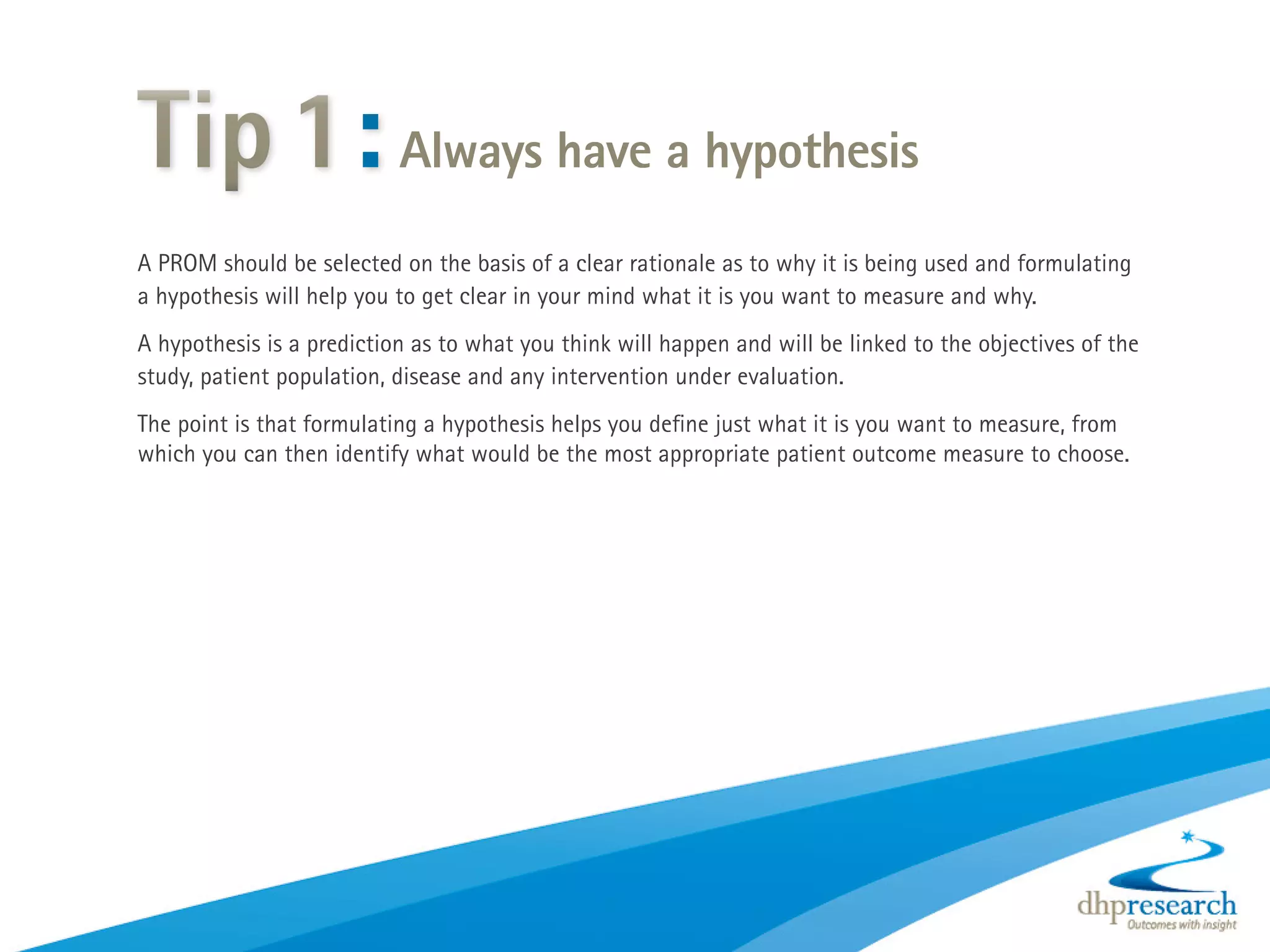 Tip 1: Always have a hypothesis

A PROM should be selected on the basis of a clear rationale as to why it is being used and formulating a hypothesis will help you to get clear in your mind what it is you want to measure and why.

A hypothesis is a prediction as to what you think will happen and will be linked to the objectives of the study, patient population, disease and any intervention under evaluation.

The point is that formulating a hypothesis helps you define just what it is you want to measure, from which you can then identify what would be the most appropriate patient outcome measure to choose.

dhpresearch
Outcomes with insight